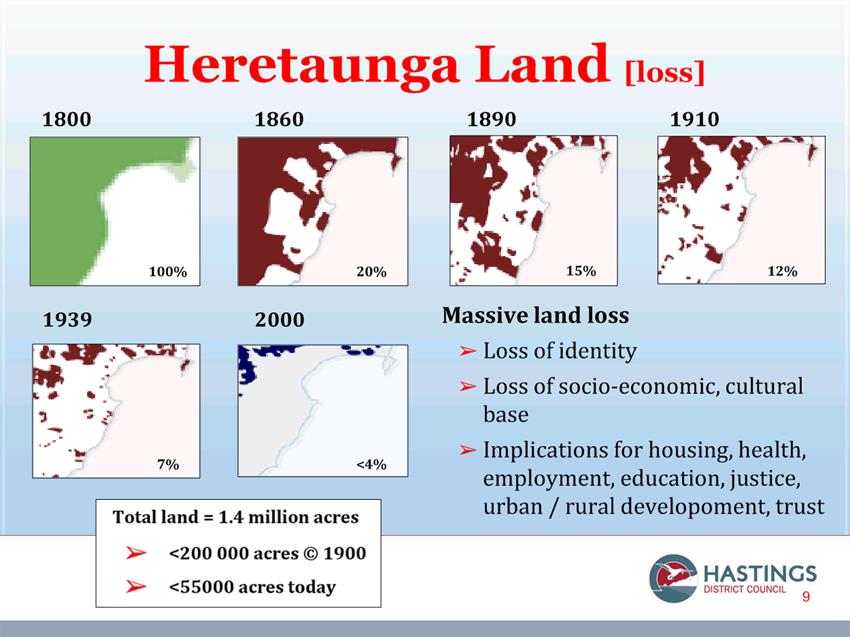 Heretaunga Land [loss]

1800

100%

1860

20%

1890

15%

1910

12%

1939

7%

2000

<4%

Massive land loss

➢ Loss of identity

➢ Loss of socio-economic, cultural base

➢ Implications for housing, health, employment, education, justice, urban / rural developoment, trust

Total land = 1.4 million acres

➢ <200 000 acres © 1900

➢ <55000 acres today

HASTINGS
DISTRICT COUNCIL

9